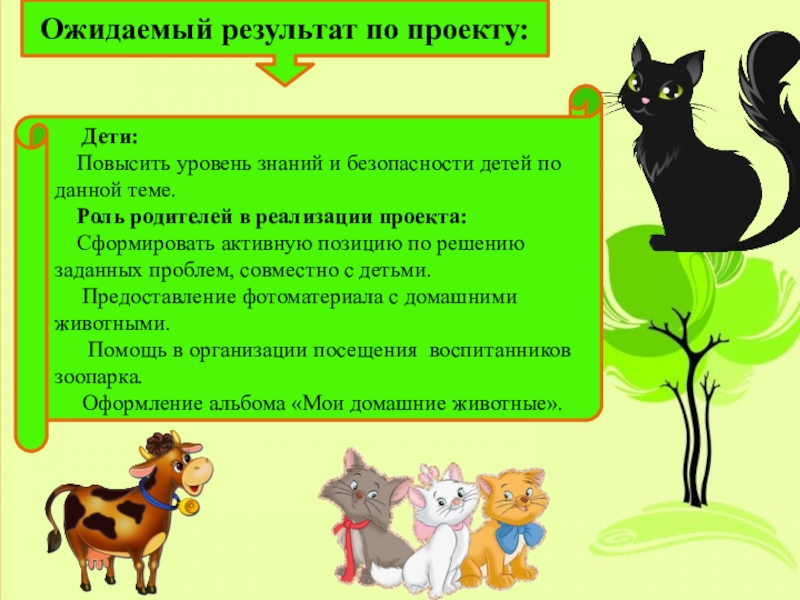 Ожидаемый результат по проекту:

Дети:
Повысить уровень знаний и безопасности детей по данной теме.
Роль родителей в реализации проекта:
Сформировать активную позицию по решению заданных проблем, совместно с детьми.
Предоставление фотоматериала с домашними животными.
Помощь в организации посещения воспитанников зоопарка.
Оформление альбома «Мои домашние животные».